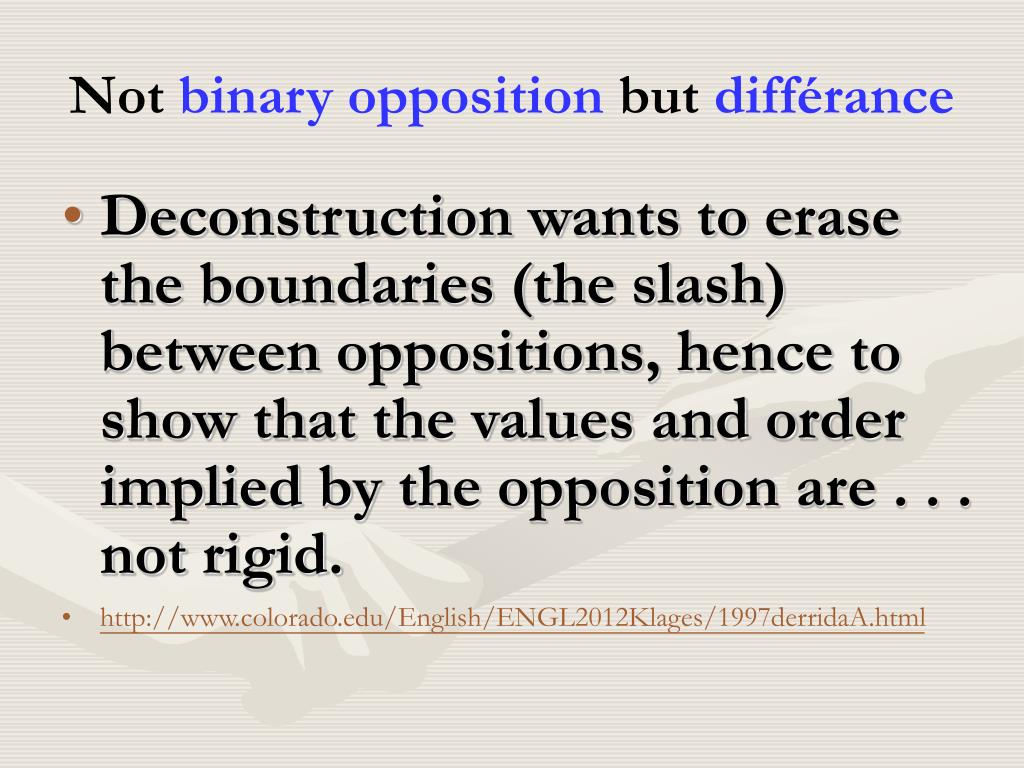 Not binary opposition but différance

• Deconstruction wants to erase the boundaries (the slash) between oppositions, hence to show that the values and order implied by the opposition are . . . not rigid.

• http://www.colorado.edu/English/ENGL2012Klages/1997derridaA.html